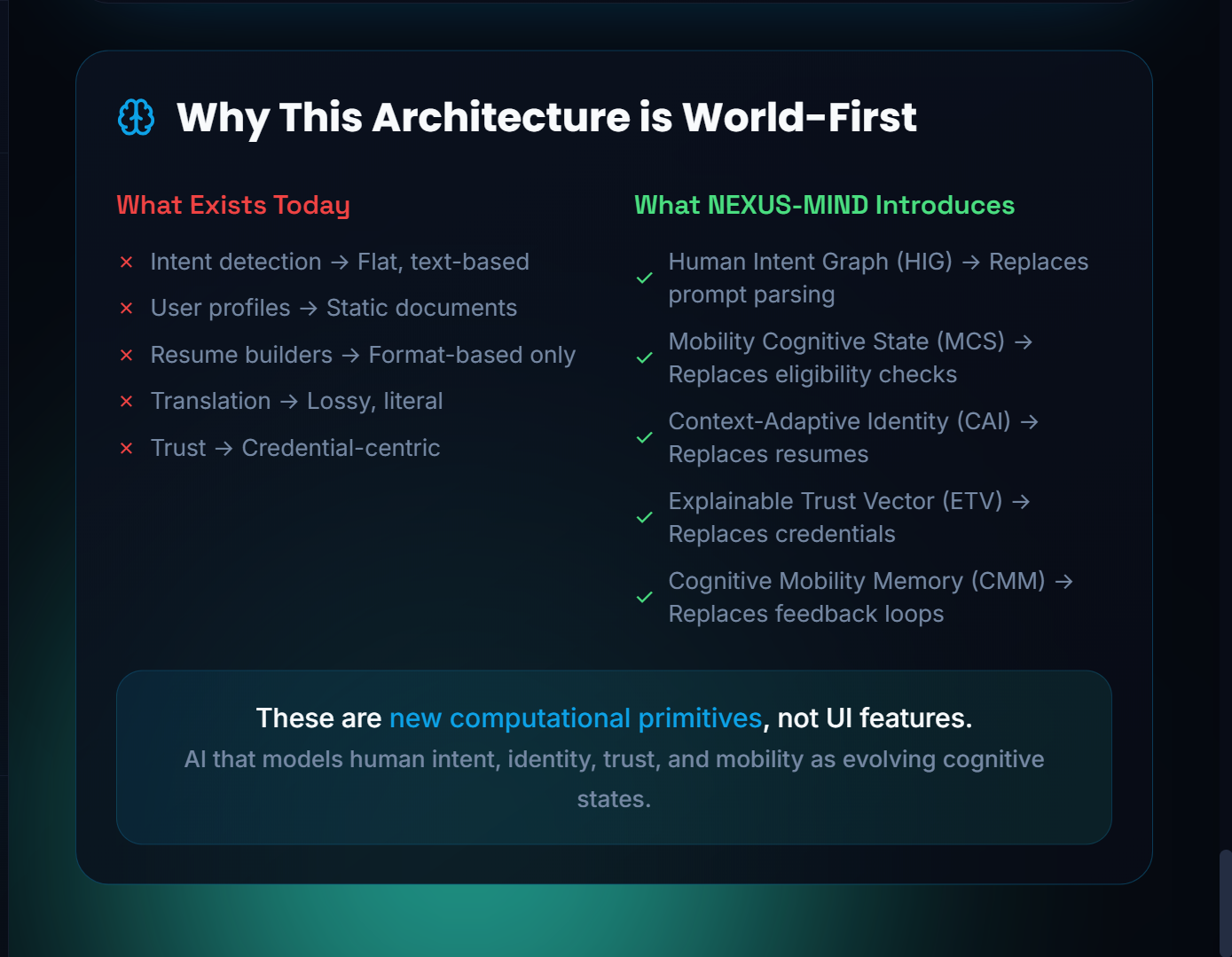 Why This Architecture is World-First

What Exists Today

× Intent detection → Flat, text-based

× User profiles → Static documents

× Resume builders → Format-based only

× Translation → Lossy, literal

× Trust → Credential-centric

What NEXUS-MIND Introduces

✓ Human Intent Graph (HIG) → Replaces prompt parsing

✓ Mobility Cognitive State (MCS) → Replaces eligibility checks

✓ Context-Adaptive Identity (CAI) → Replaces resumes

✓ Explainable Trust Vector (ETV) → Replaces credentials

✓ Cognitive Mobility Memory (CMM) → Replaces feedback loops

These are new computational primitives, not UI features.

AI that models human intent, identity, trust, and mobility as evolving cognitive states.